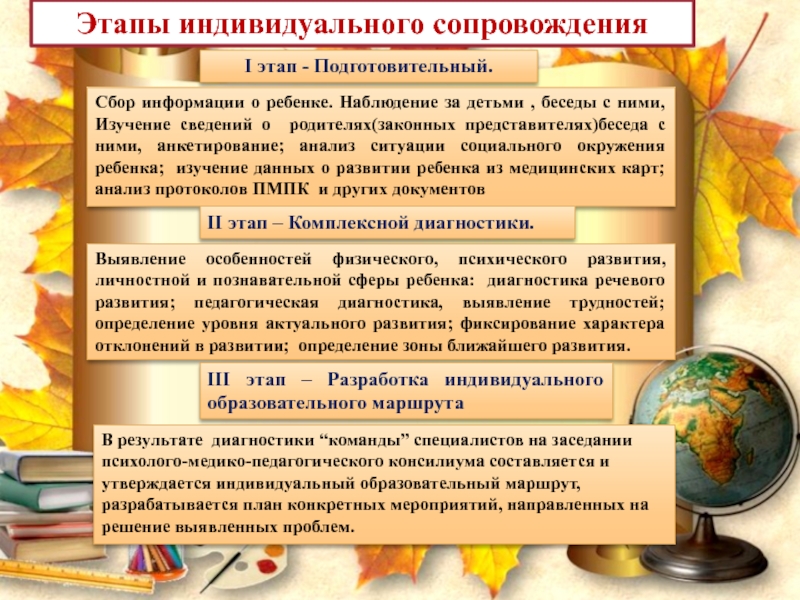 Этапы индивидуального сопровождения

I этап - Подготовительный.

Сбор информации о ребенке. Наблюдение за детьми , беседы с ними, Изучение сведений о родителях(законных представителях)беседа с ними, анкетирование; анализ ситуации социального окружения ребенка; изучение данных о развитии ребенка из медицинских карт; анализ протоколов ПМПК и других документов

II этап – Комплексной диагностики.

Выявление особенностей физического, психического развития, личностной и познавательной сферы ребенка: диагностика речевого развития; педагогическая диагностика, выявление трудностей; определение уровня актуального развития; фиксирование характера отклонений в развитии; определение зоны ближайшего развития.

III этап – Разработка индивидуального образовательного маршрута

В результате диагностики “команды” специалистов на заседании психолого-медико-педагогического консилиума составляется и утверждается индивидуальный образовательный маршрут, разрабатывается план конкретных мероприятий, направленных на решение выявленных проблем.